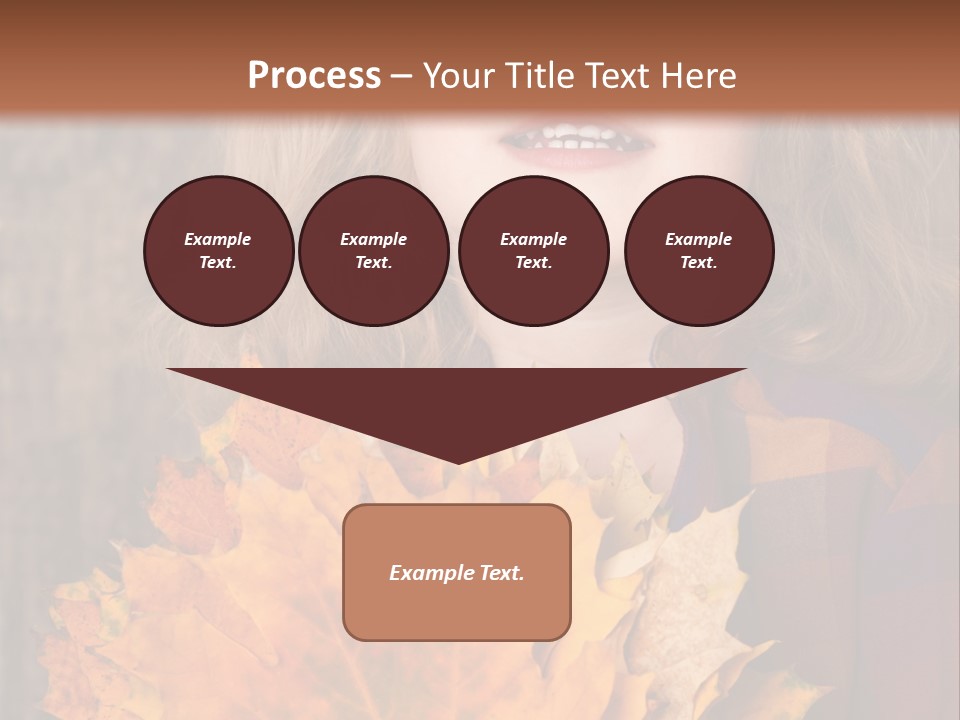 Process – Your Title Text Here

Example Text.

Example Text.

Example Text.

Example Text.

Example Text.